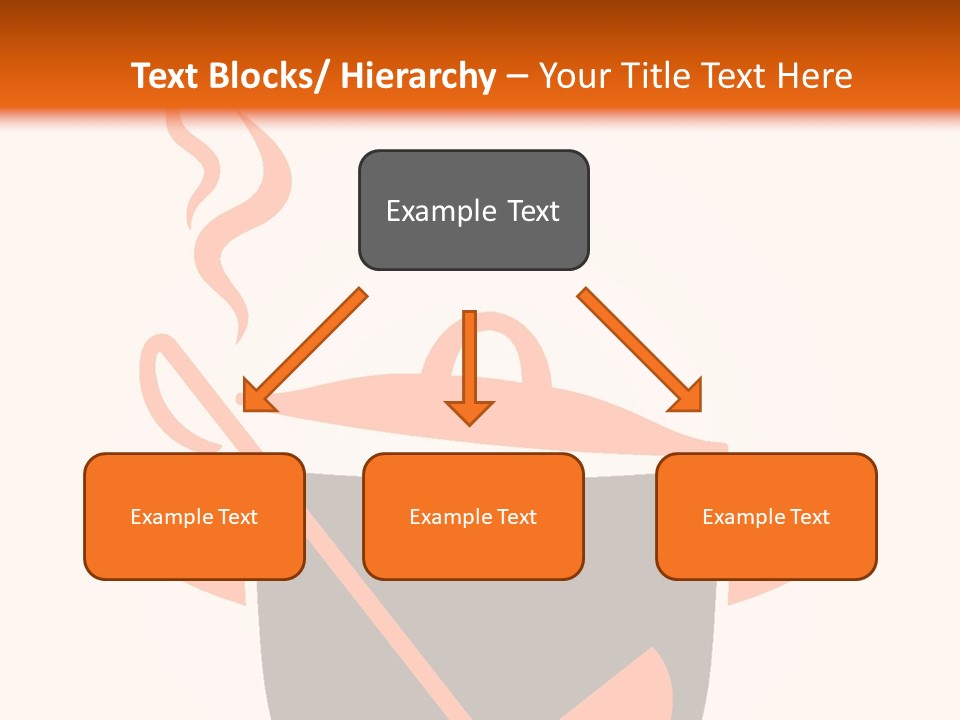 Text Blocks/ Hierarchy – Your Title Text Here

Example Text

Example Text

Example Text

Example Text